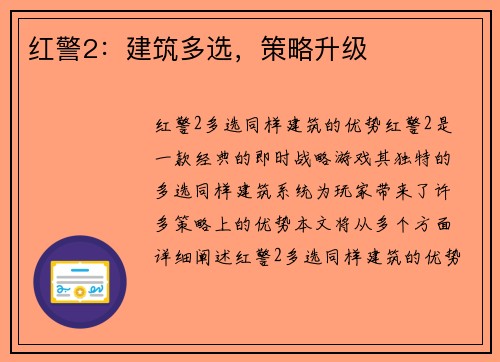 红警2：建筑多选，策略升级

红警2多选同样建筑的优势红警2是一款经典的即时战略游戏其独特的多选同样建筑系统为玩家带来了许多策略上的优势本文将从多个方面详细阐述红警2多选同样建筑的优势